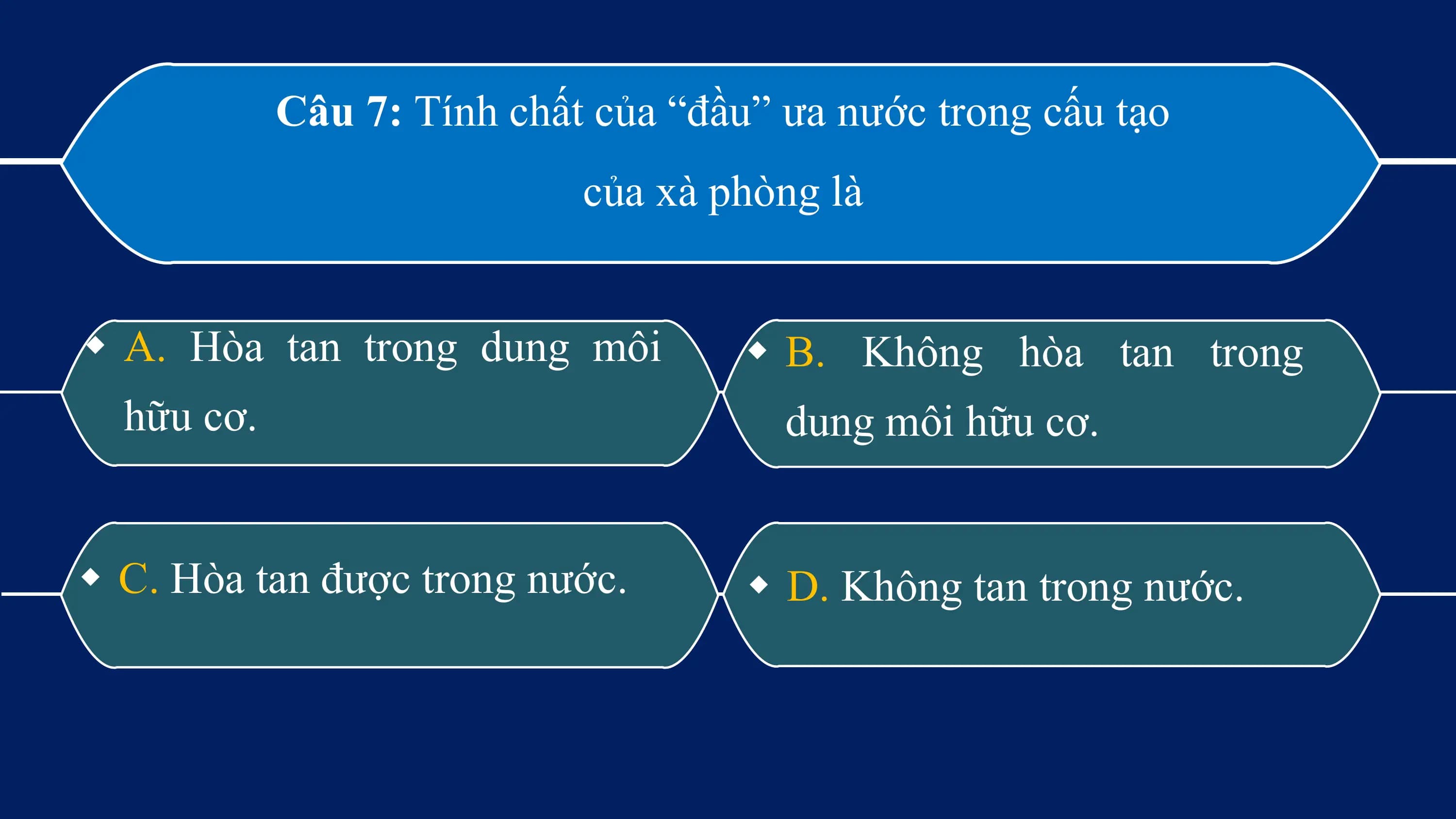 Câu 7: Tính chất của “đầu” ưa nước trong cấu tạo của xà phòng là

A. Hòa tan trong dung môi hữu cơ.

B. Không hòa tan trong dung môi hữu cơ.

C. Hòa tan được trong nước.

D. Không tan trong nước.